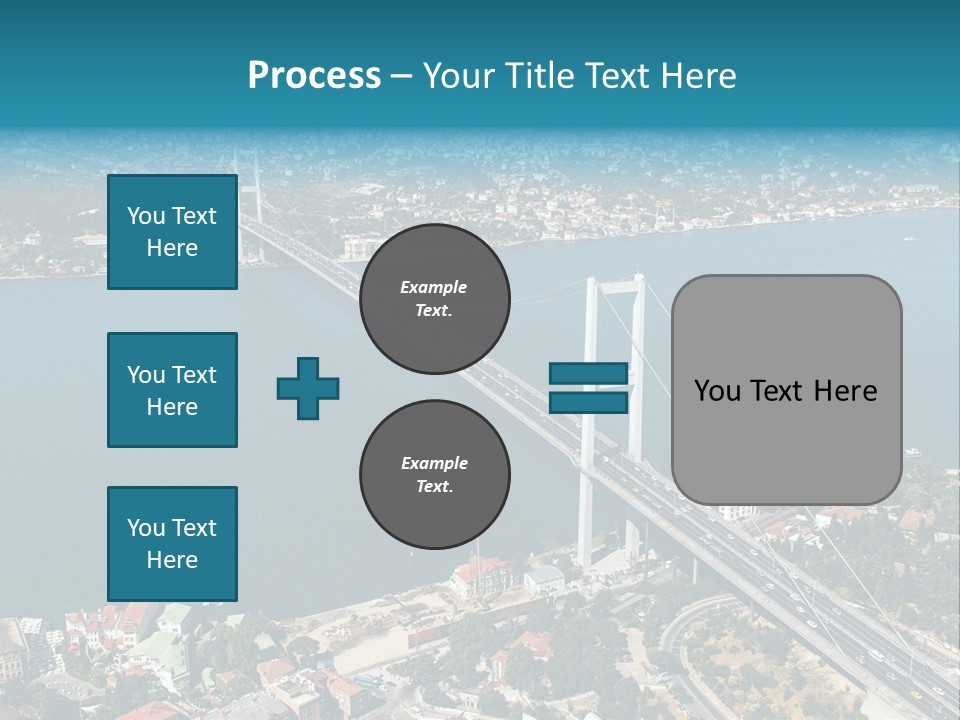 Process – Your Title Text Here

You Text Here

You Text Here

You Text Here

Example Text.

Example Text.

You Text Here